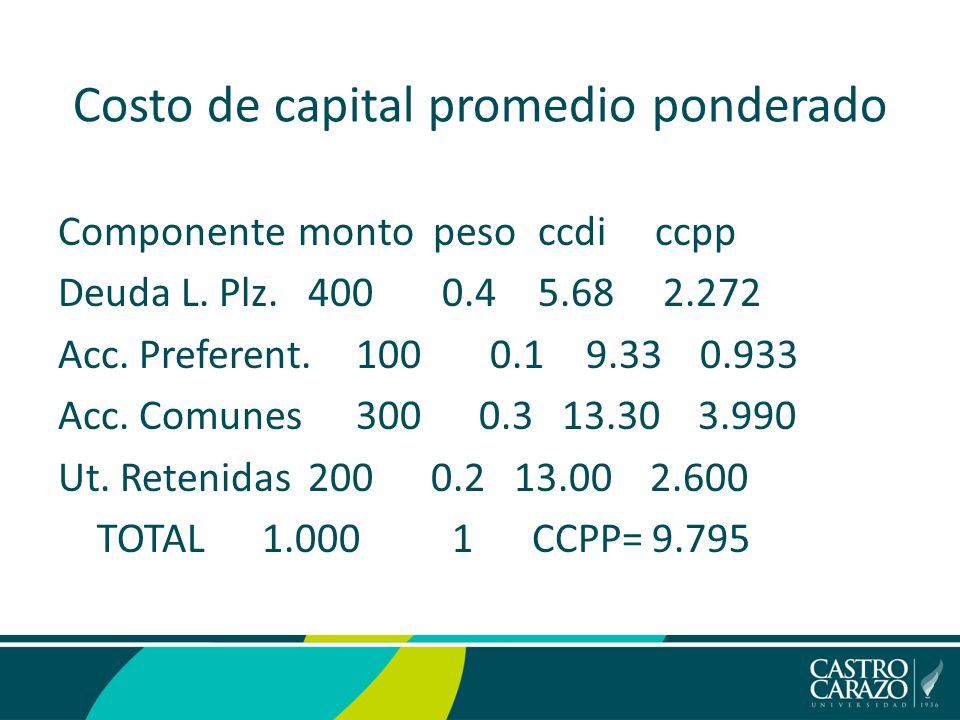 Costo de capital promedio ponderado

| Componente | monto | peso | ccdi | ccpp |
|---|---|---|---|---|
| Deuda L. Plz. | 400 | 0.4 | 5.68 | 2.272 |
| Acc. Preferent. | 100 | 0.1 | 9.33 | 0.933 |
| Acc. Comunes | 300 | 0.3 | 13.30 | 3.990 |
| Ut. Retenidas | 200 | 0.2 | 13.00 | 2.600 |
| TOTAL | 1.000 | 1 | CCPP= | 9.795 |

CASTRO CARAZO
UNIVERSIDAD 1936